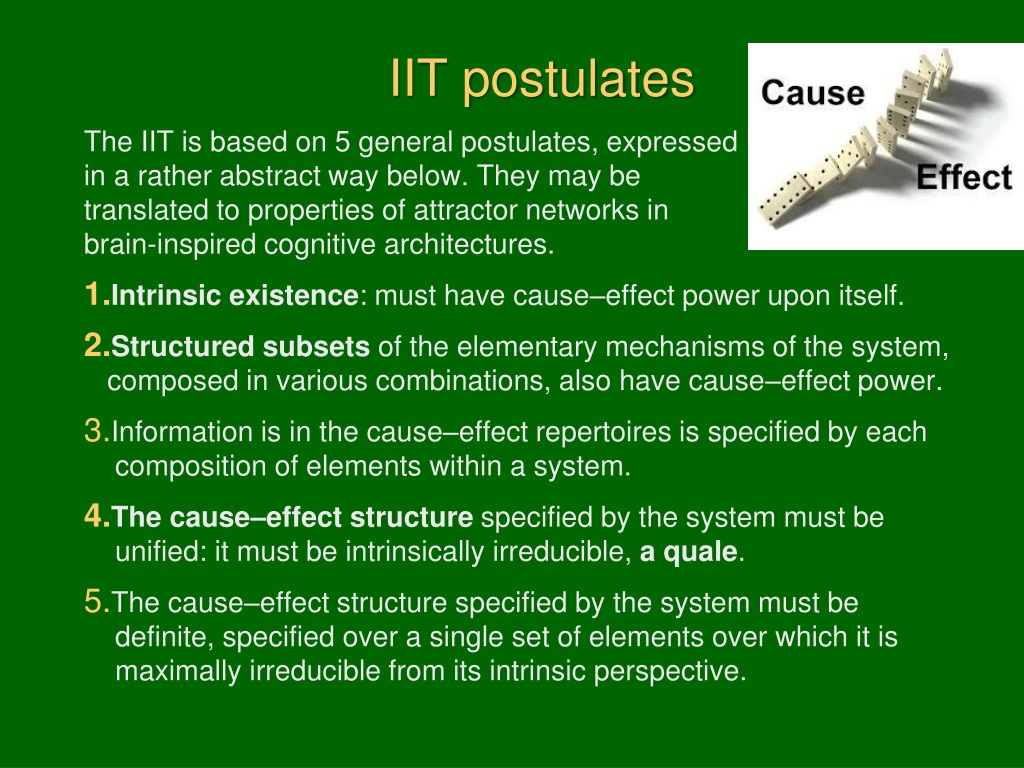 IIT postulates

Cause

Effect

The IIT is based on 5 general postulates, expressed in a rather abstract way below. They may be translated to properties of attractor networks in brain-inspired cognitive architectures.

1.Intrinsic existence: must have cause–effect power upon itself.

2.Structured subsets of the elementary mechanisms of the system, composed in various combinations, also have cause–effect power.

3.Information is in the cause–effect repertoires is specified by each composition of elements within a system.

4.The cause–effect structure specified by the system must be unified: it must be intrinsically irreducible, a quale.

5.The cause–effect structure specified by the system must be definite, specified over a single set of elements over which it is maximally irreducible from its intrinsic perspective.